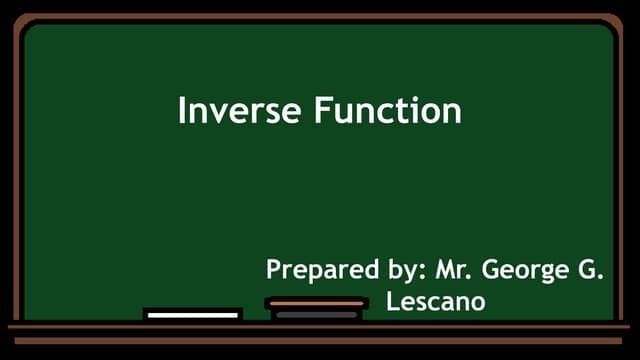 Inverse Function

Prepared by: Mr. George G. Lescano